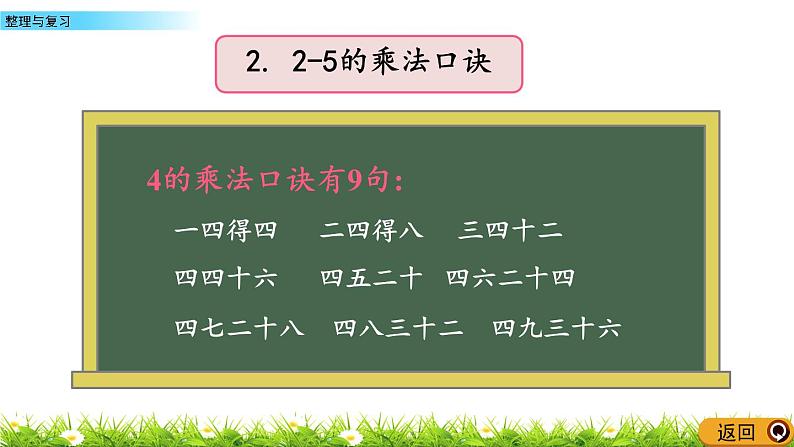 整理与复习

2. 2-5的乘法口诀

4的乘法口诀有9句：

一四得四　二四得八　三四十二

四四十六　四五二十　四六二十四

四七二十八　四八三十二　四九三十六

返回